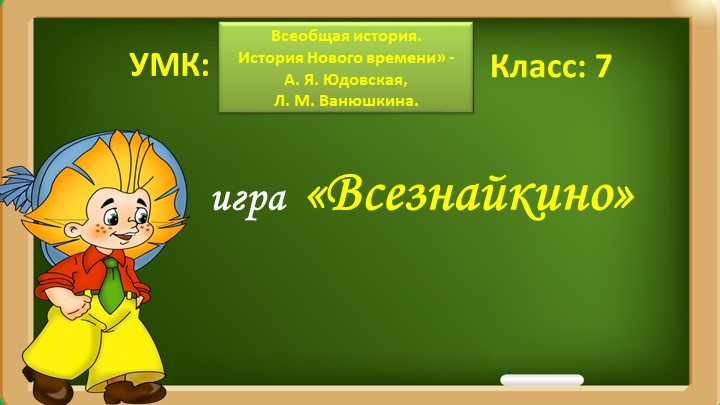 УМК:

Всеобщая история.
История Нового времени» -
А. Я. Юдовская,
Л. М. Ванюшкина.

Класс: 7

игра «Всезнайкино»